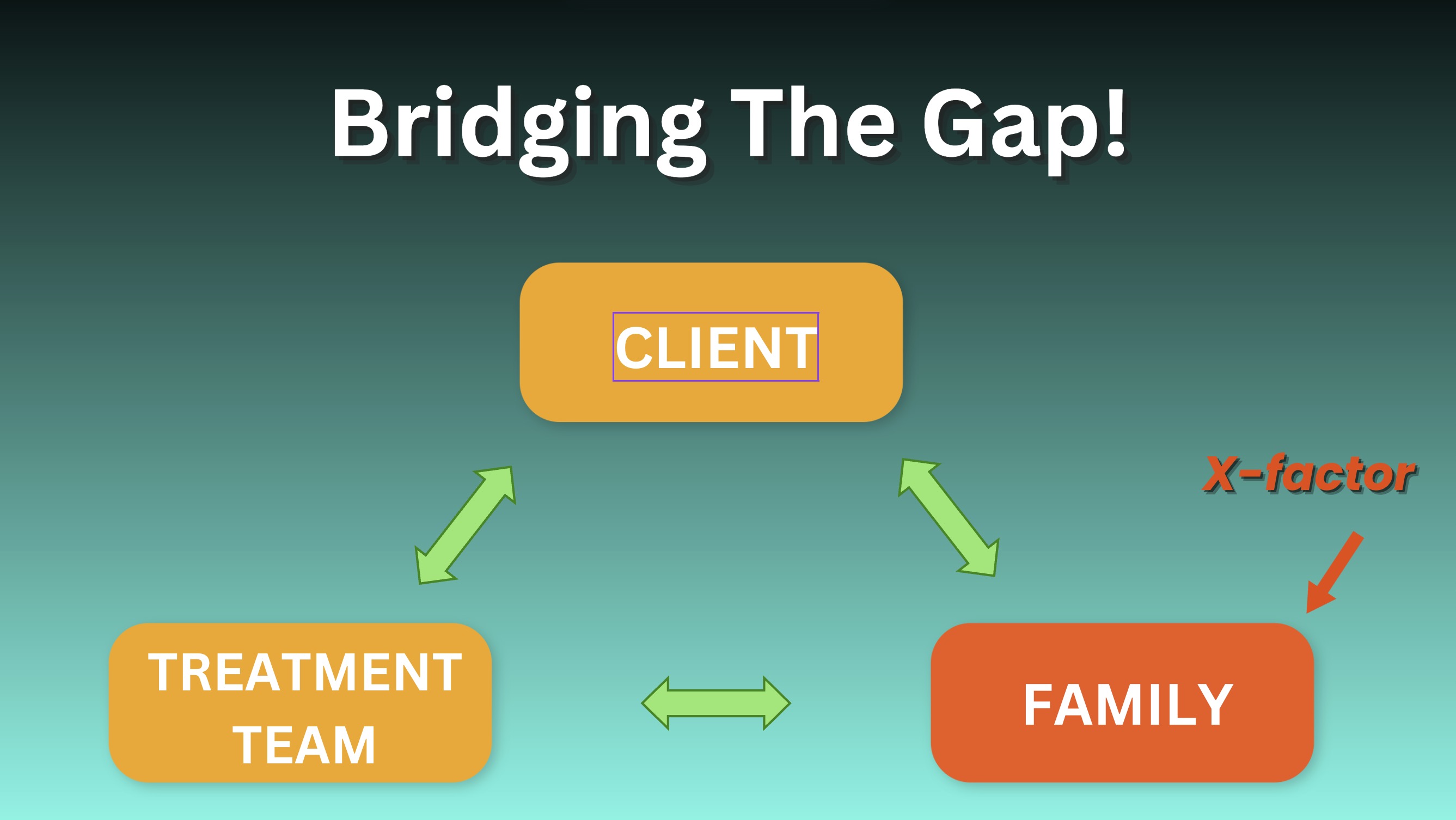 Bridging The Gap!

CLIENT

X-factor

TREATMENT TEAM

FAMILY